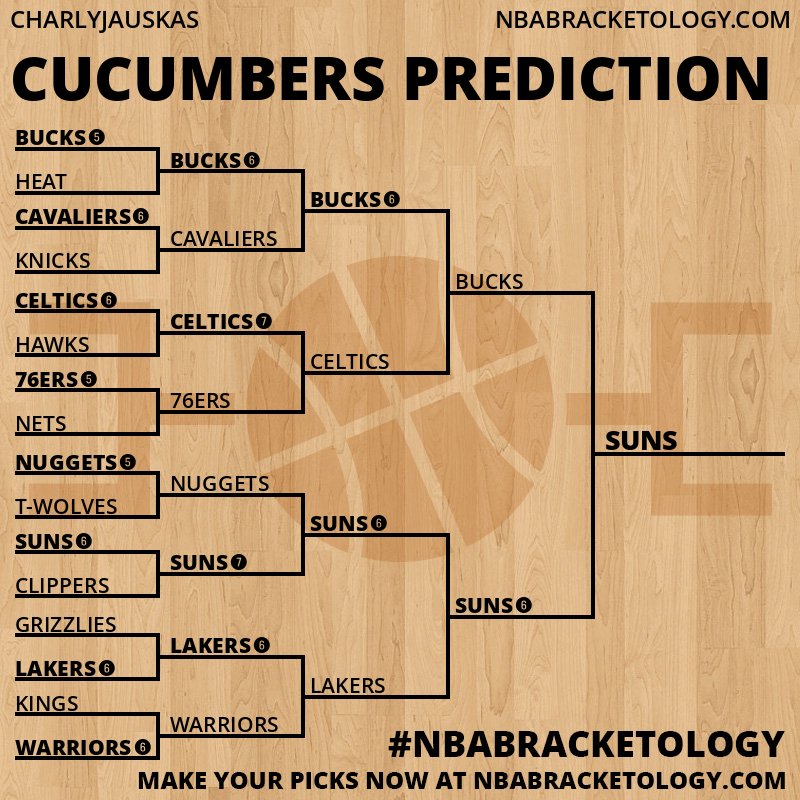 CHARLYJAUSKAS
NBABRACKETOLOGY.COM

CUCUMBERS PREDICTION

BUCKS 5
HEAT
CAVALIERS 6
KNICKS
CELTICS 6
HAWKS
76ERS 5
NETS
NUGGETS 5
T-WOLVES
SUNS 6
CLIPPERS
GRIZZLIES
LAKERS 6
KINGS
WARRIORS 6

BUCKS 6
CAVALIERS
CELTICS 7
76ERS
NUGGETS
SUNS 7
LAKERS 6
WARRIORS

BUCKS 6
CELTICS
SUNS 6
LAKERS

BUCKS
SUNS 6

SUNS

#NBABRACKETOLOGY
MAKE YOUR PICKS NOW AT NBABRACKETOLOGY.COM